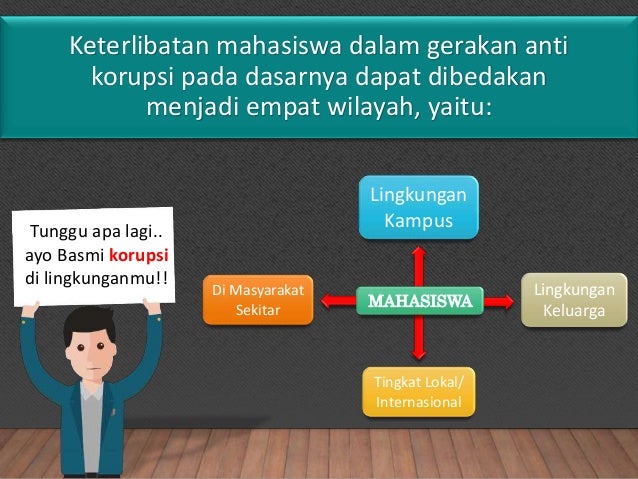 Keterlibatan mahasiswa dalam gerakan anti korupsi pada dasarnya dapat dibedakan menjadi empat wilayah, yaitu:

Tunggu apa lagi.. ayo Basmi korupsi di lingkunganmu!!

Lingkungan Kampus

Di Masyarakat Sekitar

MAHASISWA

Lingkungan Keluarga

Tingkat Lokal/ Internasional